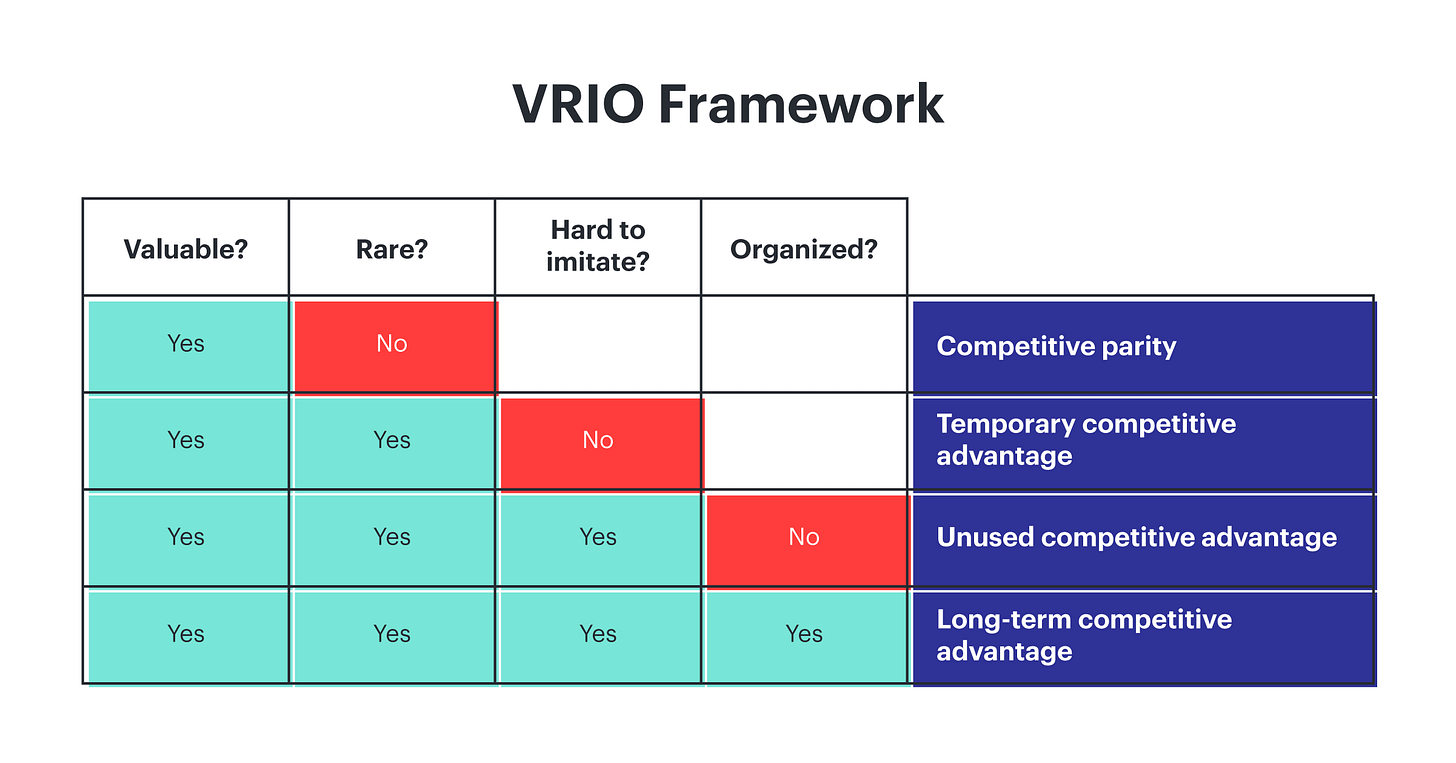 VRIO Framework

| Valuable? | Rare? | Hard to imitate? | Organized? | |
|---|---|---|---|---|
| Yes | No | | | Competitive parity |
| Yes | Yes | No | | Temporary competitive advantage |
| Yes | Yes | Yes | No | Unused competitive advantage |
| Yes | Yes | Yes | Yes | Long-term competitive advantage |